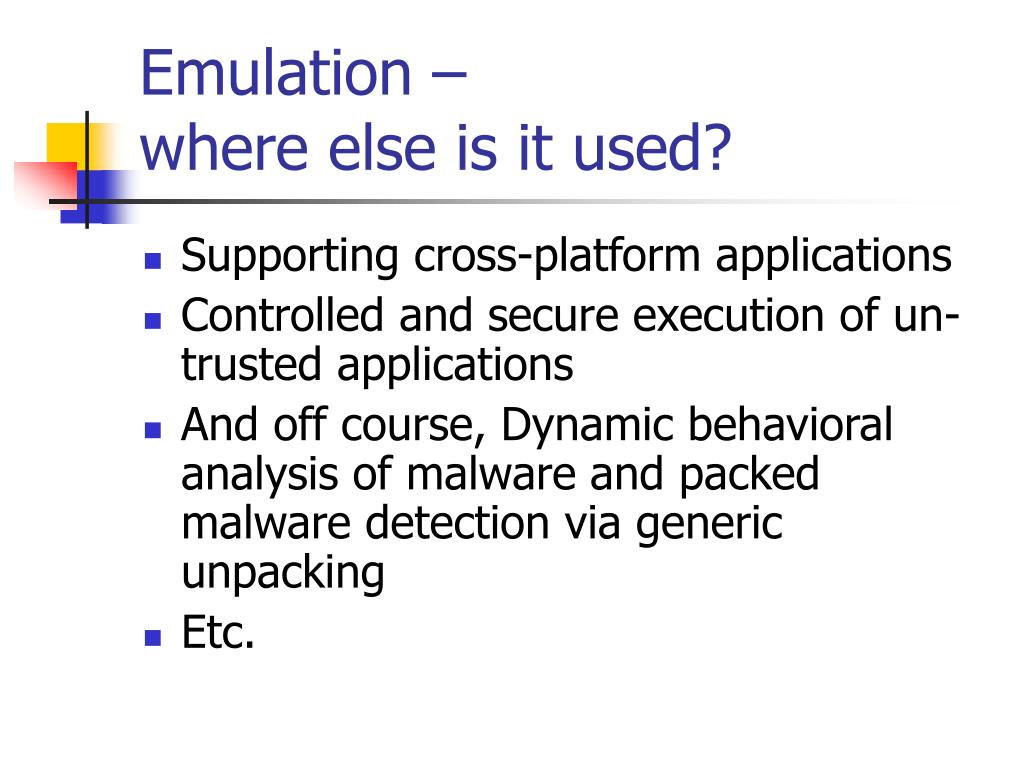 Emulation –
where else is it used?

- Supporting cross-platform applications
- Controlled and secure execution of un-trusted applications
- And off course, Dynamic behavioral analysis of malware and packed malware detection via generic unpacking
- Etc.